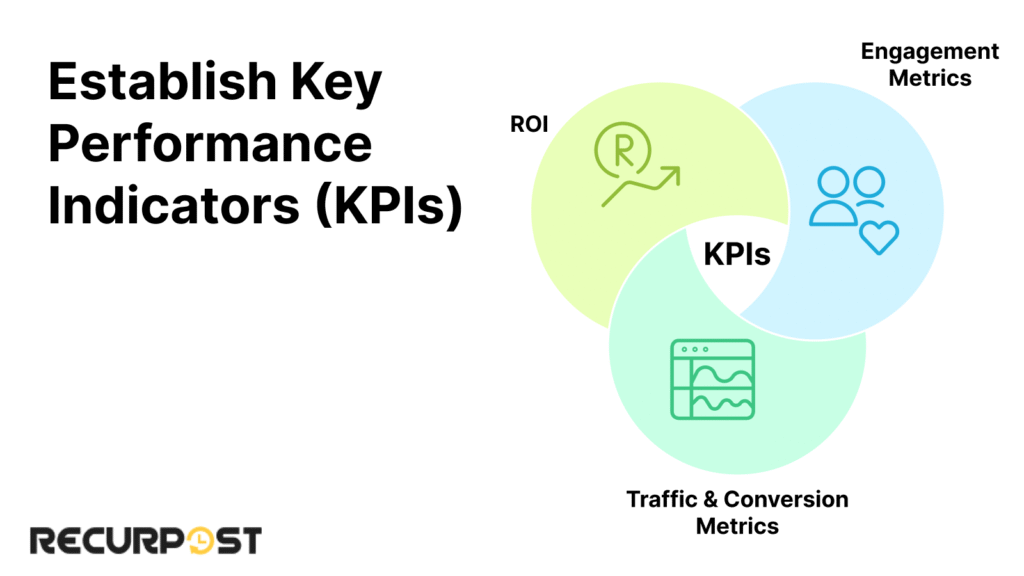 Establish Key Performance Indicators (KPIs)

ROI

Engagement Metrics

KPIs

Traffic & Conversion Metrics

RECURPOST